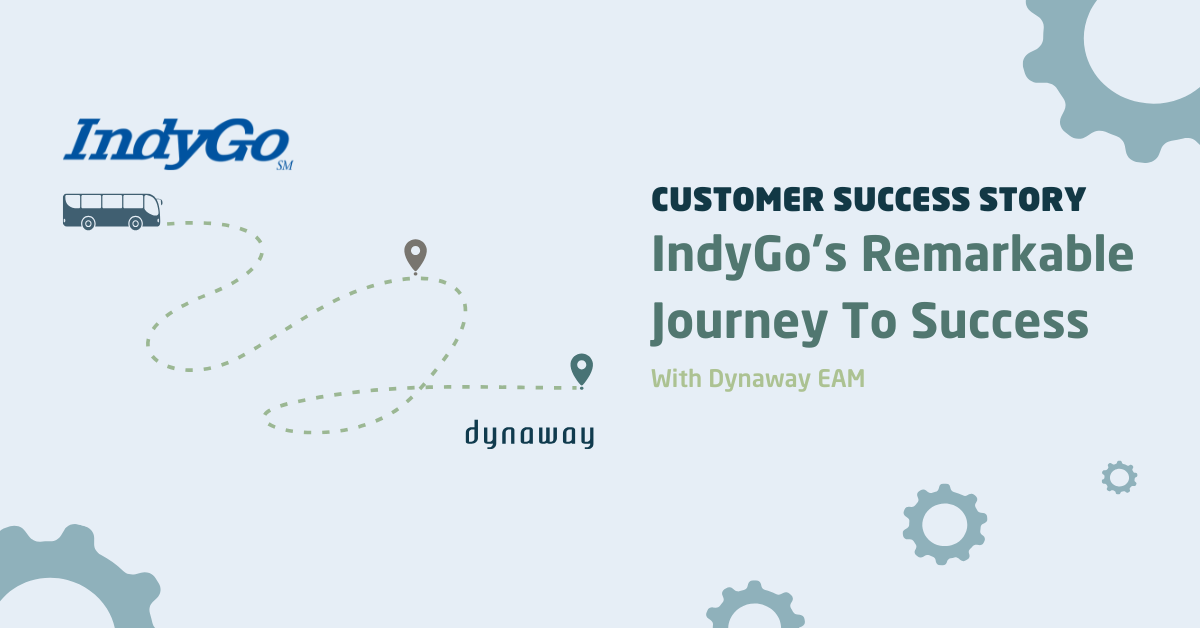 IndyGo SM

dynaway

CUSTOMER SUCCESS STORY
IndyGo's Remarkable Journey To Success
With Dynaway EAM